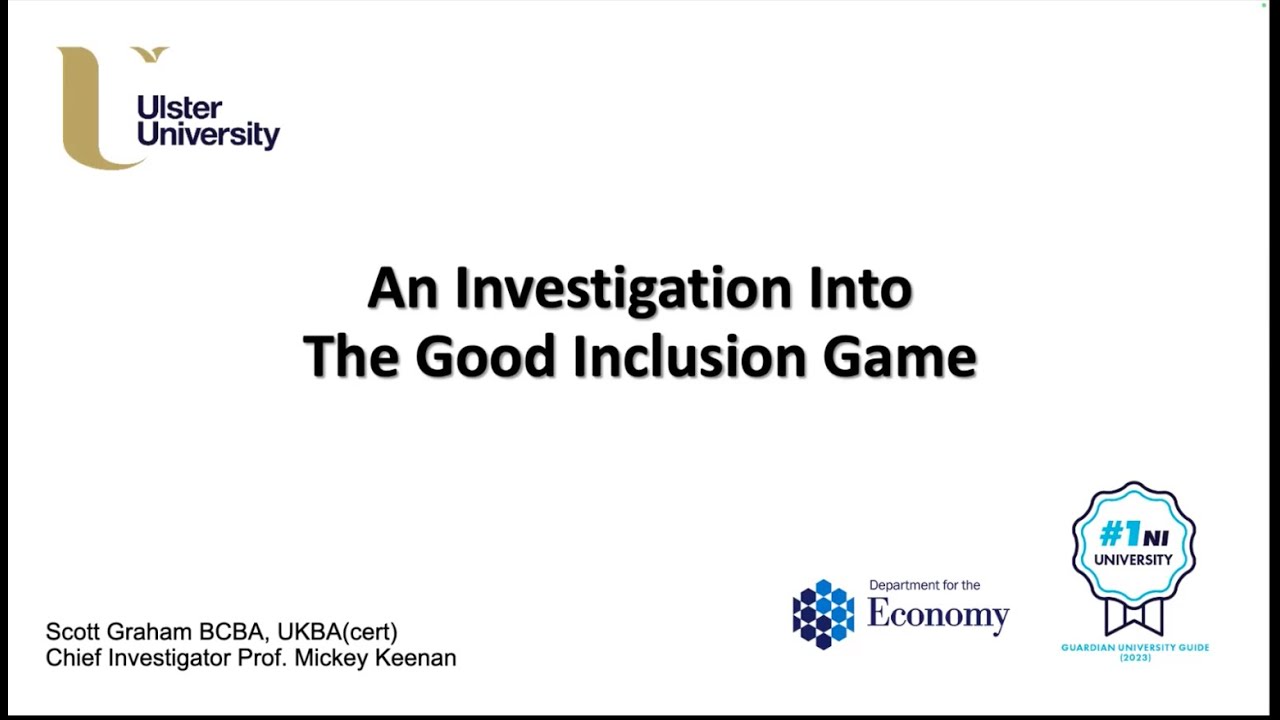 Ulster University

An Investigation Into
The Good Inclusion Game

Scott Graham BCBA, UKBA(cert)
Chief Investigator Prof. Mickey Keenan

Department for the
Economy

#1 NI
UNIVERSITY
GUARDIAN UNIVERSITY GUIDE
(2023)